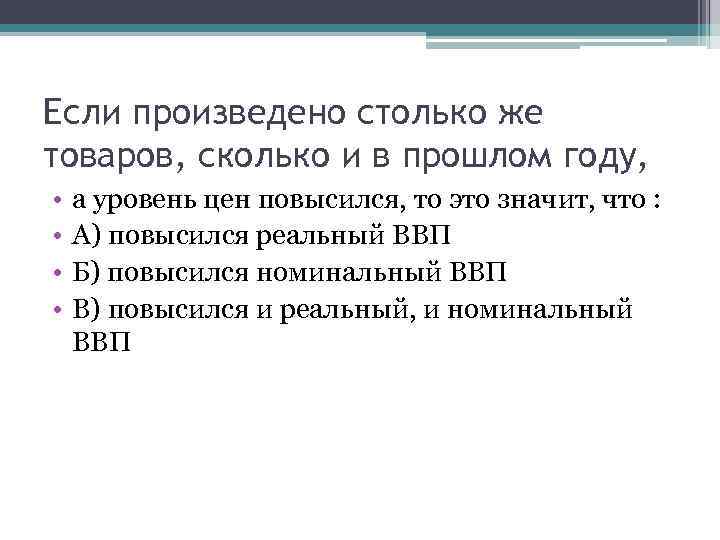 Если произведено столько же товаров, сколько и в прошлом году,

• а уровень цен повысился, то это значит, что :
• А) повысился реальный ВВП
• Б) повысился номинальный ВВП
• В) повысился и реальный, и номинальный ВВП